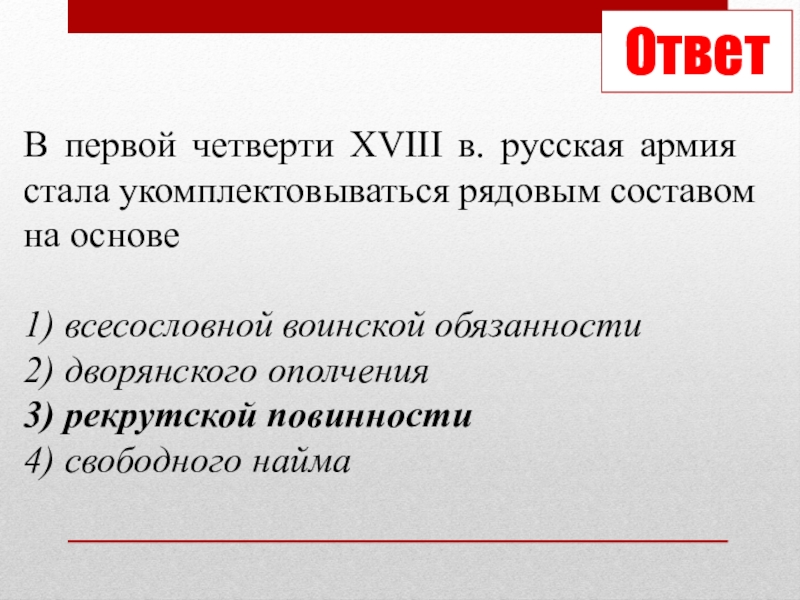 Ответ

В первой четверти XVIII в. русская армия стала укомплектовываться рядовым составом на основе

1) всесословной воинской обязанности
2) дворянского ополчения
3) рекрутской повинности
4) свободного найма